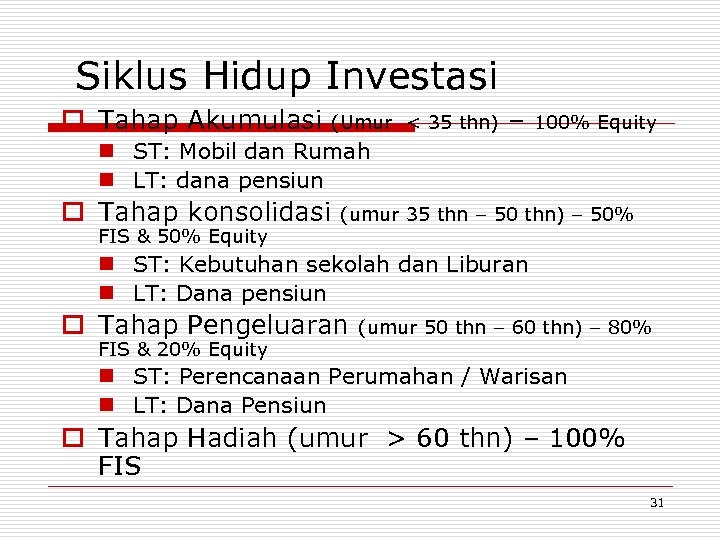 Siklus Hidup Investasi

Tahap Akumulasi (Umur < 35 thn) – 100% Equity

ST: Mobil dan Rumah

LT: dana pensiun

Tahap konsolidasi (umur 35 thn – 50 thn) – 50% FIS & 50% Equity

ST: Kebutuhan sekolah dan Liburan

LT: Dana pensiun

Tahap Pengeluaran (umur 50 thn – 60 thn) – 80% FIS & 20% Equity

ST: Perencanaan Perumahan / Warisan

LT: Dana Pensiun

Tahap Hadiah (umur > 60 thn) – 100% FIS

31